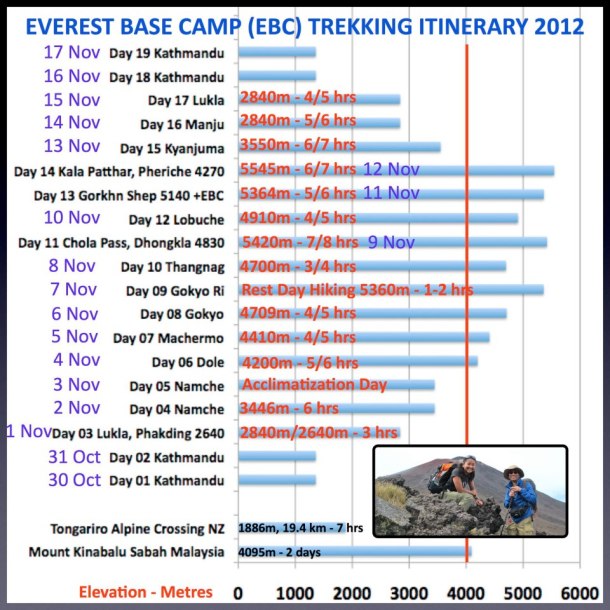 EVEREST BASE CAMP (EBC) TREKKING ITINERARY 2012

17 Nov Day 19 Kathmandu
16 Nov Day 18 Kathmandu
15 Nov Day 17 Lukla 2840m - 4/5 hrs
14 Nov Day 16 Manju 2840m - 5/6 hrs
13 Nov Day 15 Kyanjuma 3550m - 6/7 hrs
Day 14 Kala Patthar, Pheriche 4270 5545m - 6/7 hrs 12 Nov
Day 13 Gorkhn Shep 5140 +EBC 5364m - 5/6 hrs 11 Nov
10 Nov Day 12 Lobuche 4910m - 4/5 hrs
Day 11 Chola Pass, Dhongkla 4830 5420m - 7/8 hrs 9 Nov
8 Nov Day 10 Thangnag 4700m - 3/4 hrs
7 Nov Day 09 Gokyo Ri Rest Day Hiking 5360m - 1-2 hrs
6 Nov Day 08 Gokyo 4709m - 4/5 hrs
5 Nov Day 07 Machermo 4410m - 4/5 hrs
4 Nov Day 06 Dole 4200m - 5/6 hrs
3 Nov Day 05 Namche Acclimatization Day
2 Nov Day 04 Namche 3446m - 6 hrs
1 Nov Day 03 Lukla, Phakding 2640 2840m/2640m - 3 hrs
31 Oct Day 02 Kathmandu
30 Oct Day 01 Kathmandu

Tongariro Alpine Crossing NZ 1886m, 19.4 km - 7 hrs
Mount Kinabalu Sabah Malaysia 4095m - 2 days

Elevation - Metres 0 1000 2000 3000 4000 5000 6000